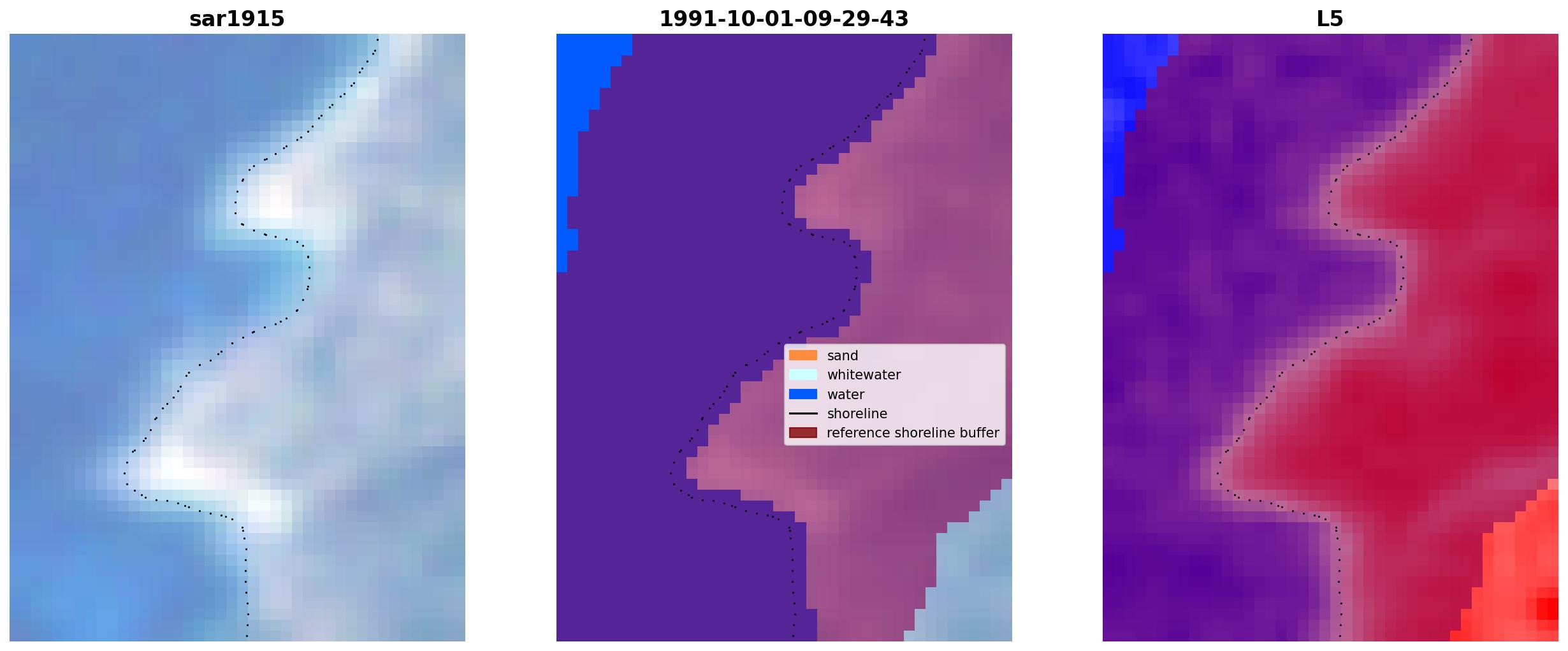 sar1915

1991-10-01-09-29-43

sand
whitewater
water
shoreline
reference shoreline buffer

L5